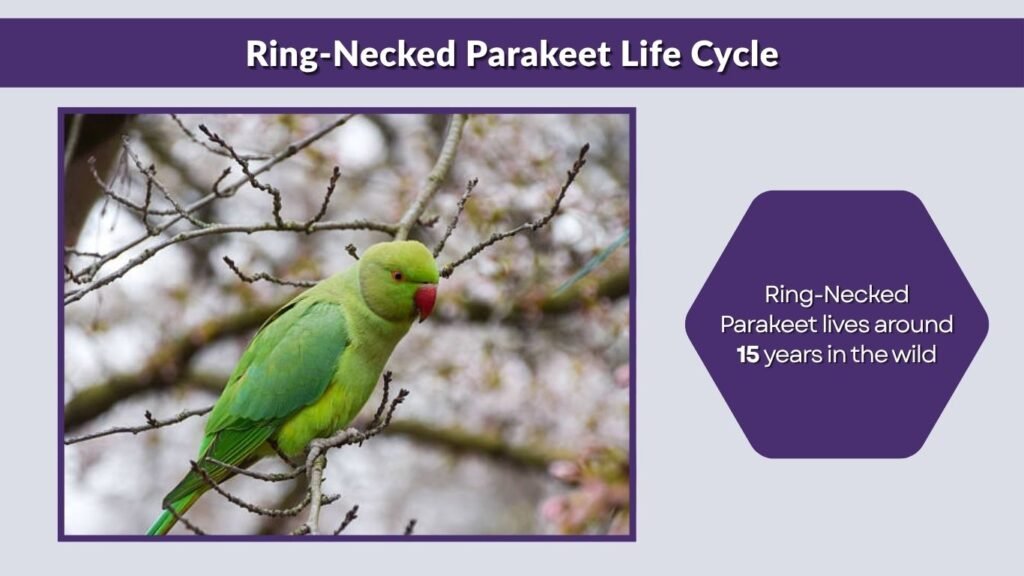 Ring-Necked Parakeet Life Cycle

Ring-Necked Parakeet lives around 15 years in the wild